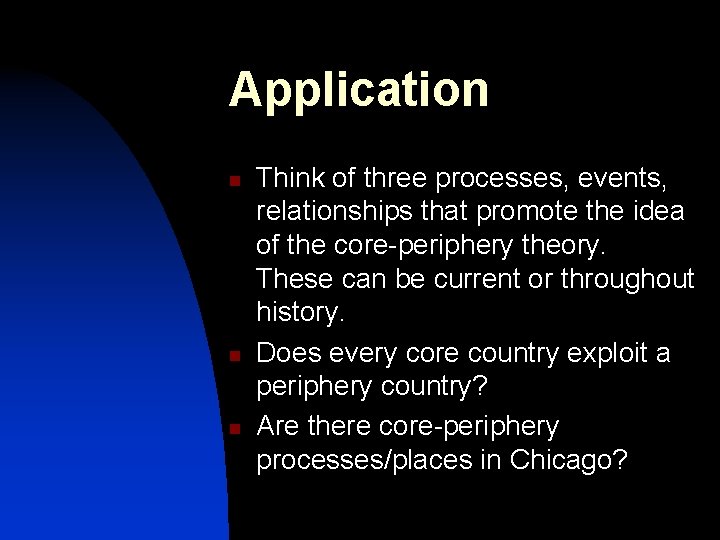 Application

- Think of three processes, events, relationships that promote the idea of the core-periphery theory. These can be current or throughout history.
- Does every core country exploit a periphery country?
- Are there core-periphery processes/places in Chicago?